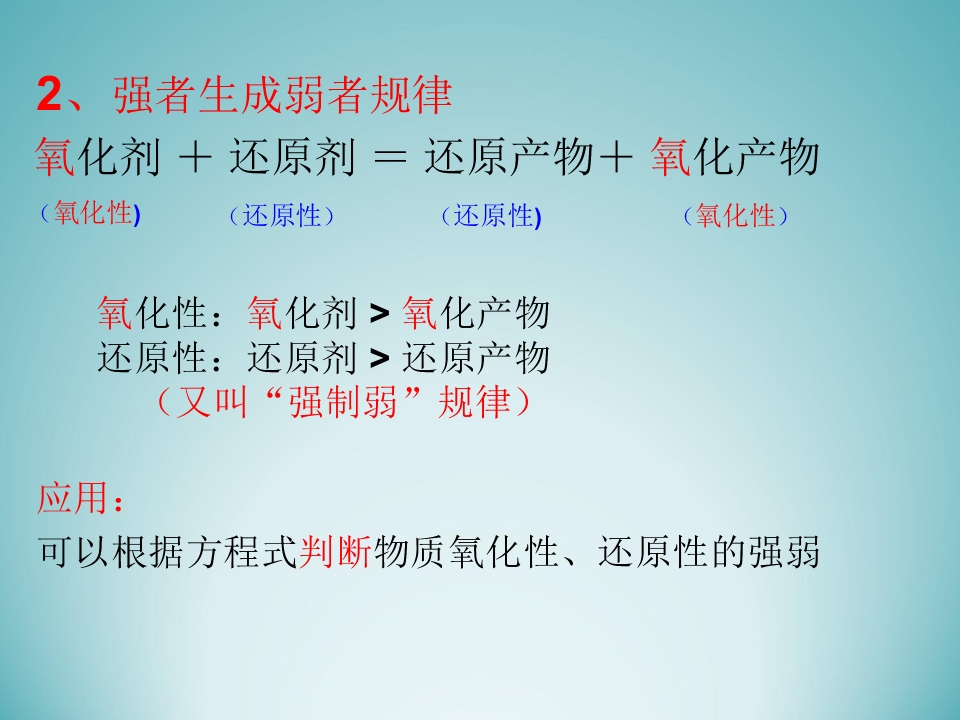 2、强者生成弱者规律

氧化剂 ＋ 还原剂 ＝ 还原产物＋ 氧化产物

（氧化性)　（还原性）　（还原性)　（氧化性）

氧化性：氧化剂 > 氧化产物
还原性：还原剂 > 还原产物
（又叫“强制弱”规律）

应用：

可以根据方程式判断物质氧化性、还原性的强弱